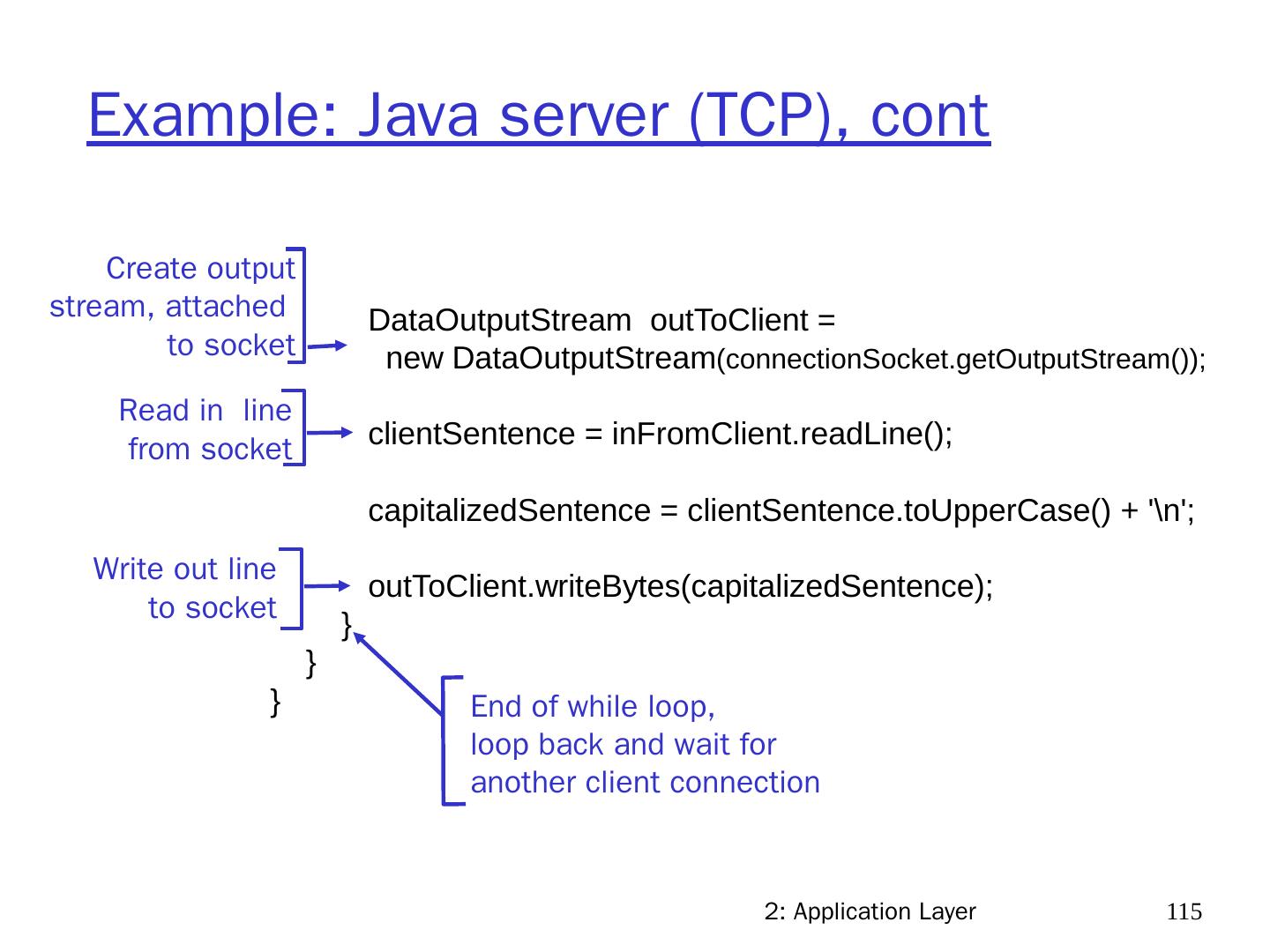 Example: Java server (TCP), cont

Create output stream, attached to socket

DataOutputStream outToClient =
new DataOutputStream(connectionSocket.getOutputStream());

Read in line from socket

clientSentence = inFromClient.readLine();

capitalizedSentence = clientSentence.toUpperCase() + '\n';

Write out line to socket

outToClient.writeBytes(capitalizedSentence);
}
}
}

End of while loop, loop back and wait for another client connection

2: Application Layer

115